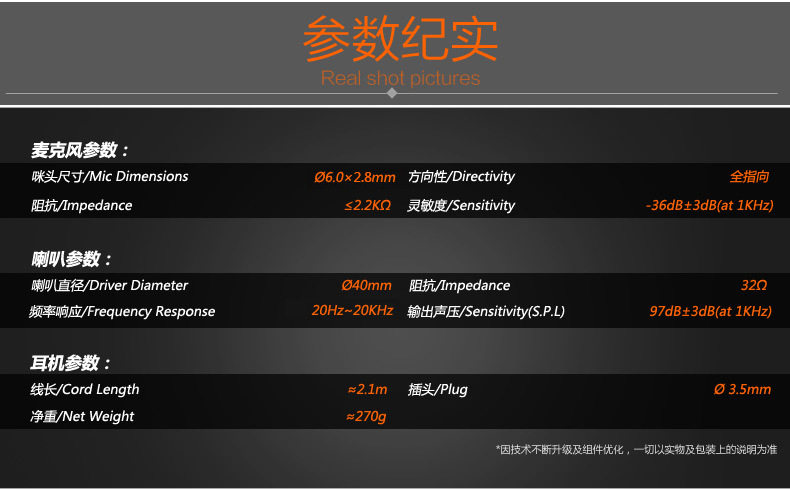 参数纪实
Real shot pictures

麦克风参数：

| 咪头尺寸/Mic Dimensions | Ø6.0×2.8mm | 方向性/Directivity | 全指向 |
|---|---|---|---|
| 阻抗/Impedance | ≤2.2KΩ | 灵敏度/Sensitivity | -36dB±3dB(at 1KHz) |

喇叭参数：

| 喇叭直径/Driver Diameter | Ø40mm | 阻抗/Impedance | 32Ω |
|---|---|---|---|
| 频率响应/Frequency Response | 20Hz~20KHz | 输出声压/Sensitivity(S.P.L) | 97dB±3dB(at 1KHz) |

耳机参数：

| 线长/Cord Length | ≈2.1m | 插头/Plug | Ø 3.5mm |
|---|---|---|---|
| 净重/Net Weight | ≈270g | | |

*因技术不断升级及组件优化，一切以实物及包装上的说明为准